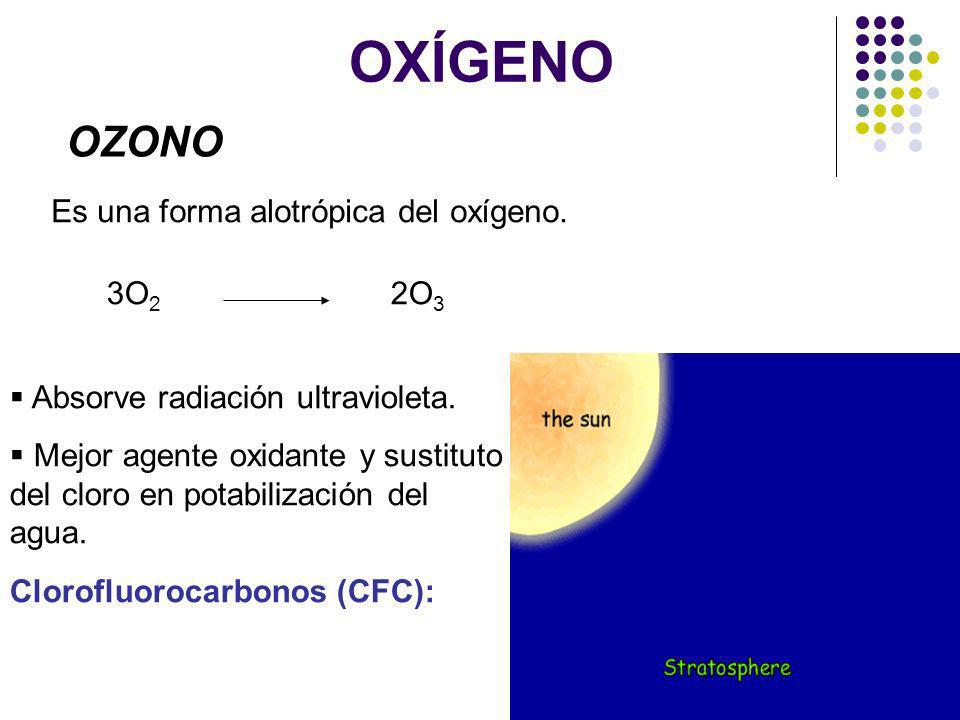 OXÍGENO

OZONO

Es una forma alotrópica del oxígeno.

$3O_2 \longrightarrow 2O_3$

▪ Absorve radiación ultravioleta.

▪ Mejor agente oxidante y sustituto del cloro en potabilización del agua.

Clorofluorocarbonos (CFC):

the sun

Stratosphere